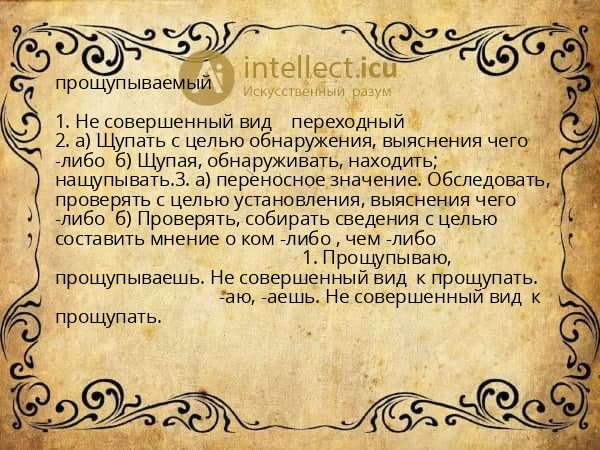 intellect.icu
Искусственный разум

прощупываемый

1. Не совершенный вид переходный
2. а) Щупать с целью обнаружения, выяснения чего -либо б) Щупая, обнаруживать, находить; нащупывать.3. а) переносное значение. Обследовать, проверять с целью установления, выяснения чего -либо б) Проверять, собирать сведения с целью составить мнение о ком -либо , чем -либо 1. Прощупываю, прощупываешь. Не совершенный вид к прощупать. -аю, -аешь. Не совершенный вид к прощупать.